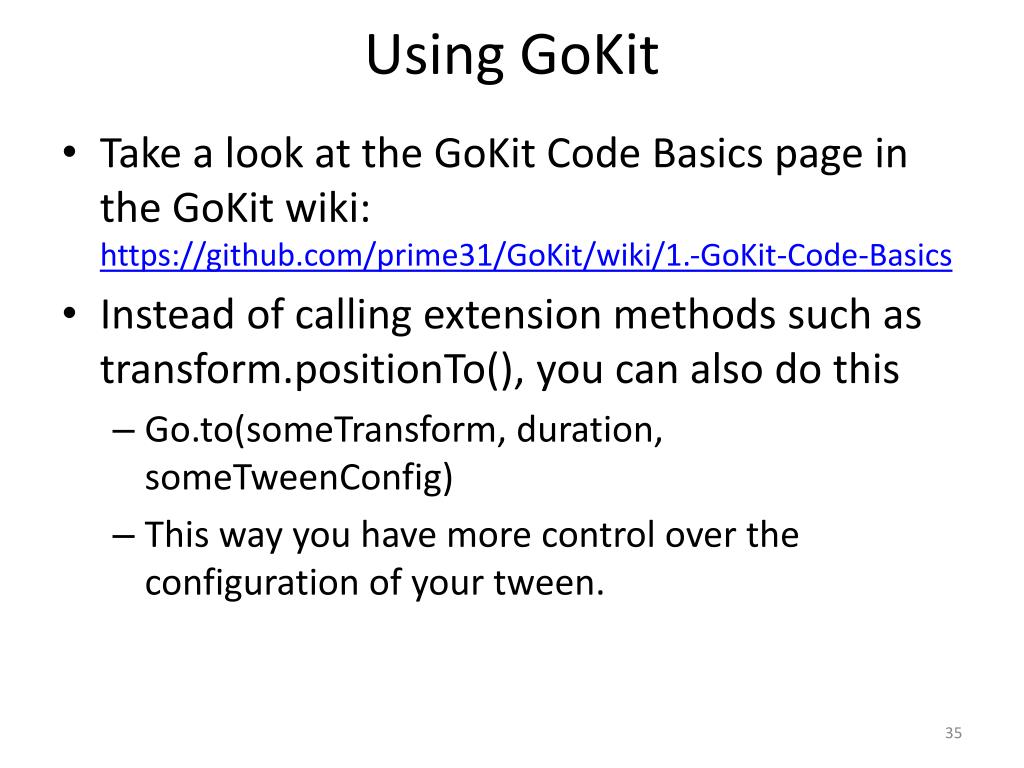 Using GoKit

• Take a look at the GoKit Code Basics page in the GoKit wiki: https://github.com/prime31/GoKit/wiki/1.-GoKit-Code-Basics

• Instead of calling extension methods such as transform.positionTo(), you can also do this

– Go.to(someTransform, duration, someTweenConfig)

– This way you have more control over the configuration of your tween.

35